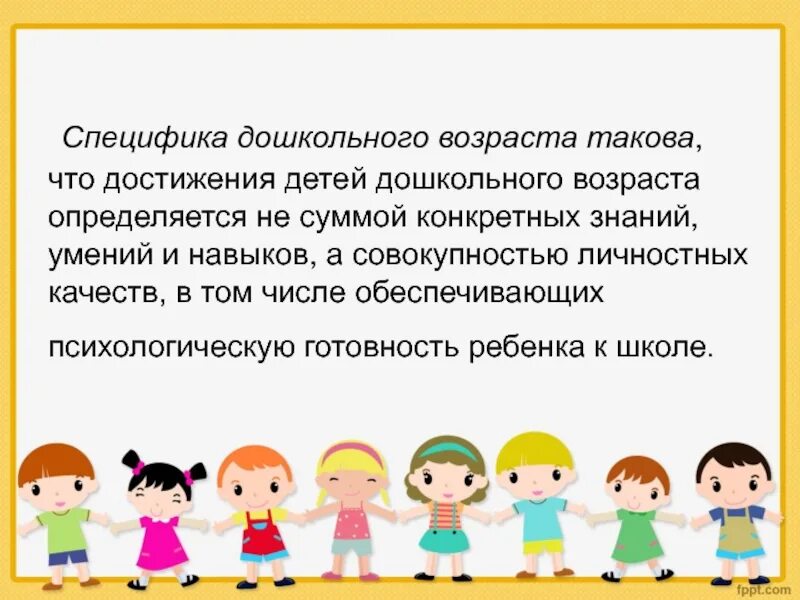 Специфика дошкольного возраста такова, что достижения детей дошкольного возраста определяется не суммой конкретных знаний, умений и навыков, а совокупностью личностных качеств, в том числе обеспечивающих

психологическую готовность ребенка к школе.

fppt.com